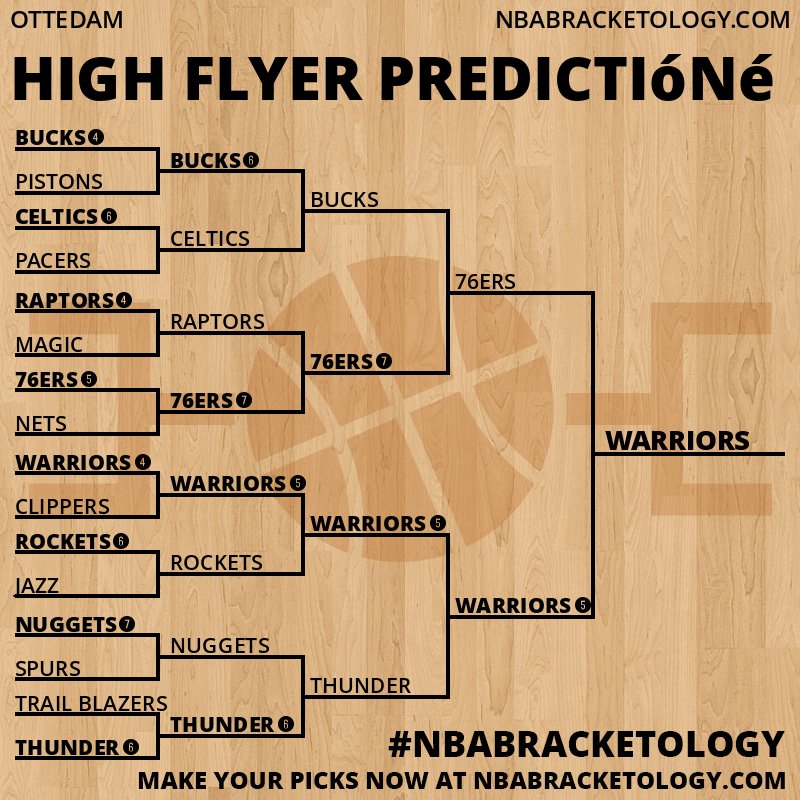 OTTEDAM
NBABRACKETOLOGY.COM

HIGH FLYER PREDICTIóNé

BUCKS 4
PISTONS
CELTICS 6
PACERS
RAPTORS 4
MAGIC
76ERS 5
NETS
WARRIORS 4
CLIPPERS
ROCKETS 6
JAZZ
NUGGETS 7
SPURS
TRAIL BLAZERS
THUNDER 6

BUCKS 6
CELTICS
RAPTORS
76ERS 7
WARRIORS 5
ROCKETS
NUGGETS
THUNDER 6

BUCKS
76ERS 7
WARRIORS 5
THUNDER

76ERS
WARRIORS 5

WARRIORS

#NBABRACKETOLOGY
MAKE YOUR PICKS NOW AT NBABRACKETOLOGY.COM